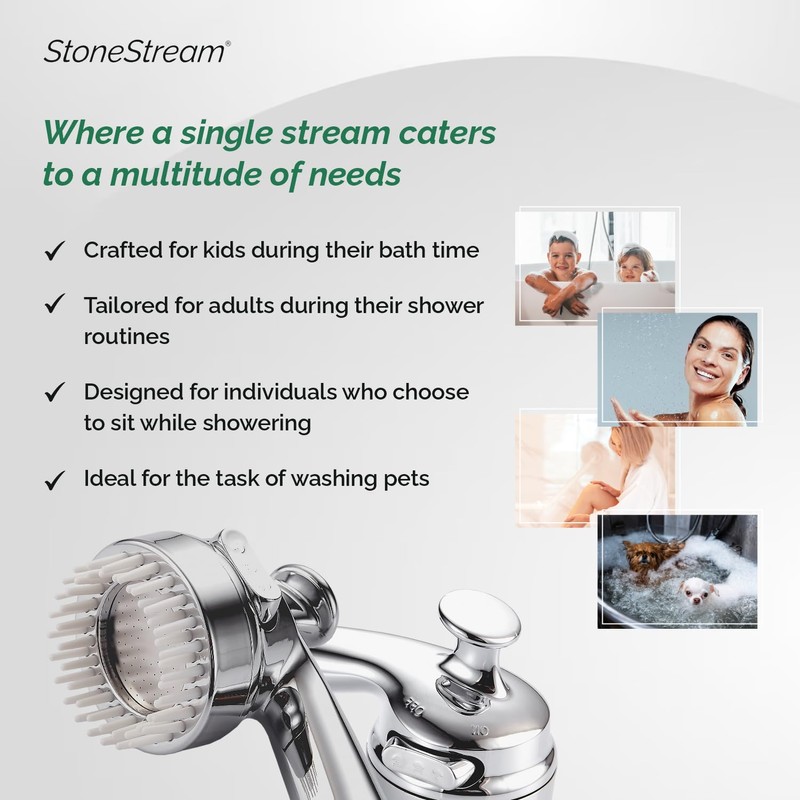 StoneStream®

Where a single stream caters to a multitude of needs

✓ Crafted for kids during their bath time

✓ Tailored for adults during their shower routines

✓ Designed for individuals who choose to sit while showering

✓ Ideal for the task of washing pets

OFF ON